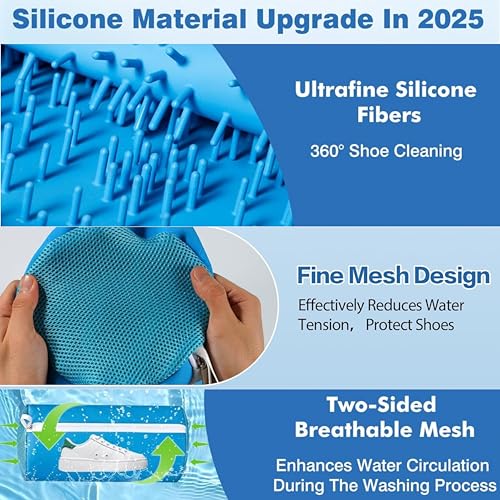 Silicone Material Upgrade In 2025

Ultrafine Silicone Fibers

360° Shoe Cleaning

Fine Mesh Design

Effectively Reduces Water Tension， Protect Shoes

Two-Sided Breathable Mesh

Enhances Water Circulation During The Washing Process